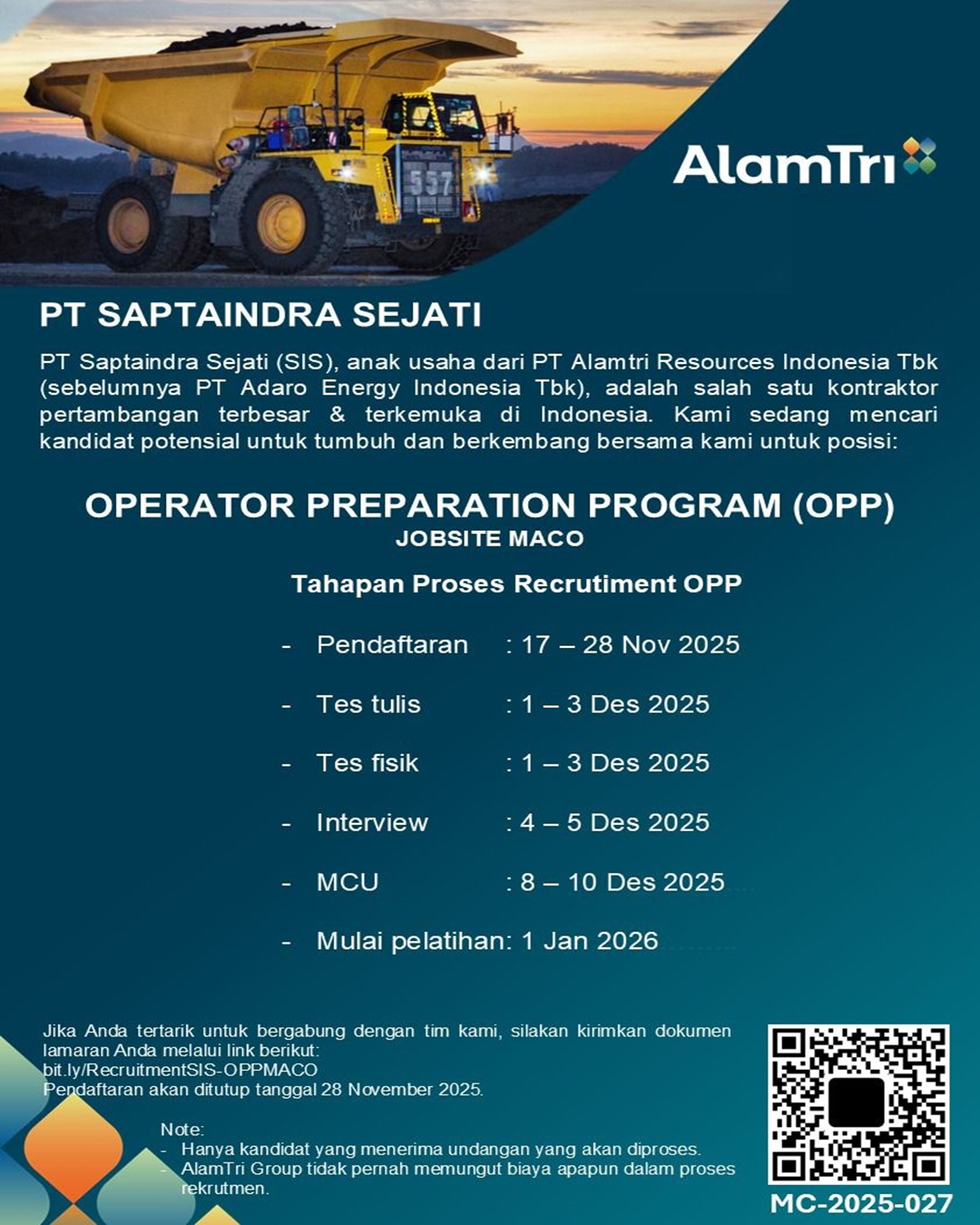 557

AlamTri

PT SAPTAINDRA SEJATI

PT Saptaindra Sejati (SIS), anak usaha dari PT Alamtri Resources Indonesia Tbk (sebelumnya PT Adaro Energy Indonesia Tbk), adalah salah satu kontraktor pertambangan terbesar & terkemuka di Indonesia. Kami sedang mencari kandidat potensial untuk tumbuh dan berkembang bersama kami untuk posisi:

OPERATOR PREPARATION PROGRAM (OPP)
JOBSITE MACO

Tahapan Proses Recrutiment OPP

- Pendaftaran : 17 – 28 Nov 2025
- Tes tulis : 1 – 3 Des 2025
- Tes fisik : 1 – 3 Des 2025
- Interview : 4 – 5 Des 2025
- MCU : 8 – 10 Des 2025
- Mulai pelatihan: 1 Jan 2026

Jika Anda tertarik untuk bergabung dengan tim kami, silakan kirimkan dokumen lamaran Anda melalui link berikut:
bit.ly/RecruitmentSIS-OPPMACO
Pendaftaran akan ditutup tanggal 28 November 2025.

Note:
- Hanya kandidat yang menerima undangan yang akan diproses.
- AlamTri Group tidak pernah memungut biaya apapun dalam proses rekrutmen.

MC-2025-027